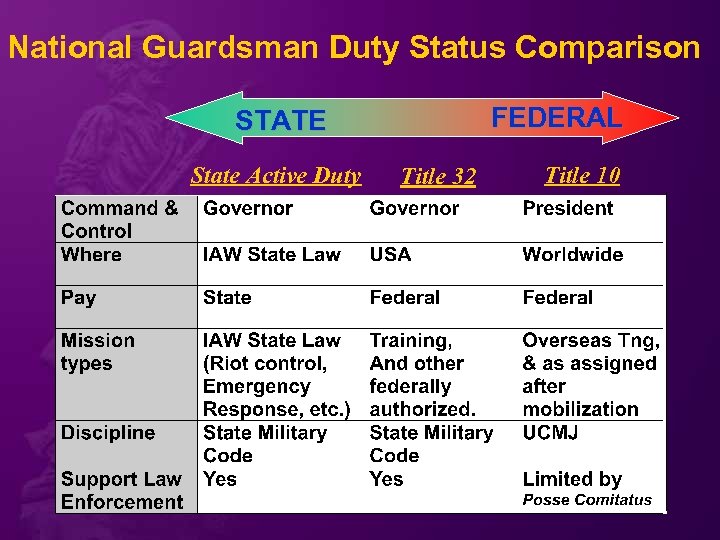 National Guardsman Duty Status Comparison

STATE FEDERAL

| | State Active Duty | Title 32 | Title 10 |
|---|---|---|---|
| Command & Control | Governor | Governor | President |
| Where | IAW State Law | USA | Worldwide |
| Pay | State | Federal | Federal |
| Mission types | IAW State Law (Riot control, Emergency Response, etc.) | Training, And other federally authorized. | Overseas Tng, & as assigned after mobilization |
| Discipline | State Military Code | State Military Code | UCMJ |
| Support Law Enforcement | Yes | Yes | Limited by Posse Comitatus |